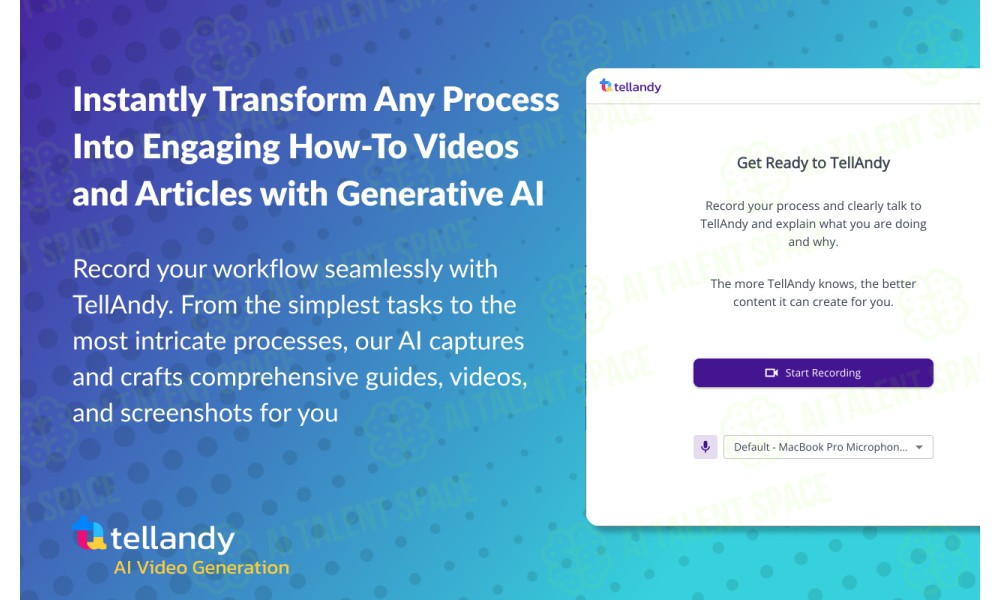 Instantly Transform Any Process Into Engaging How-To Videos and Articles with Generative AI

Record your workflow seamlessly with TellAndy. From the simplest tasks to the most intricate processes, our AI captures and crafts comprehensive guides, videos, and screenshots for you

tellandy
AI Video Generation

tellandy

Get Ready to TellAndy

Record your process and clearly talk to TellAndy and explain what you are doing and why.

The more TellAndy knows, the better content it can create for you.

Start Recording

Default - MacBook Pro Microphon...

AI TALENT SPACE